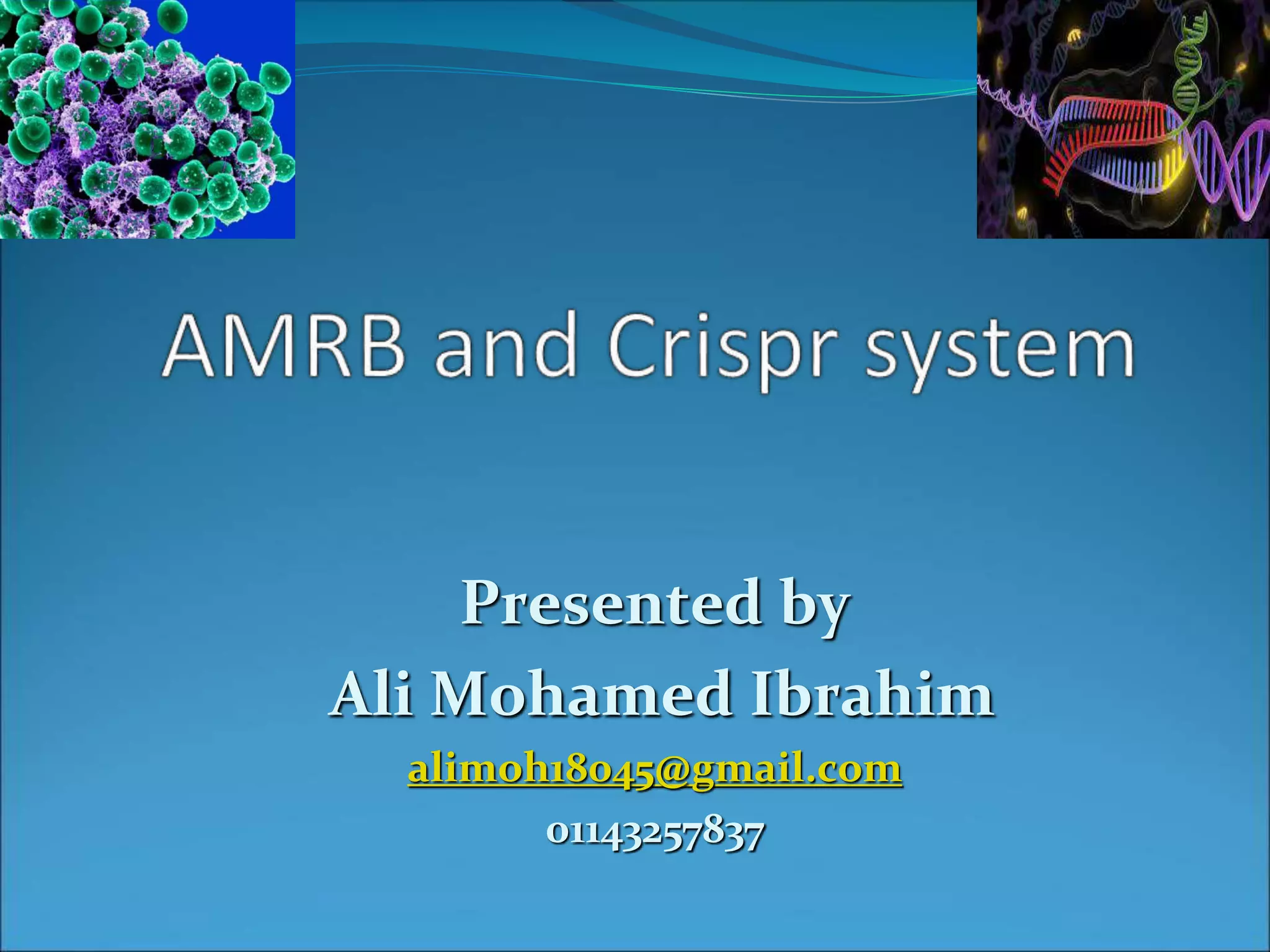 AMRB and Crispr system

Presented by
Ali Mohamed Ibrahim
alimoh18045@gmail.com
01143257837